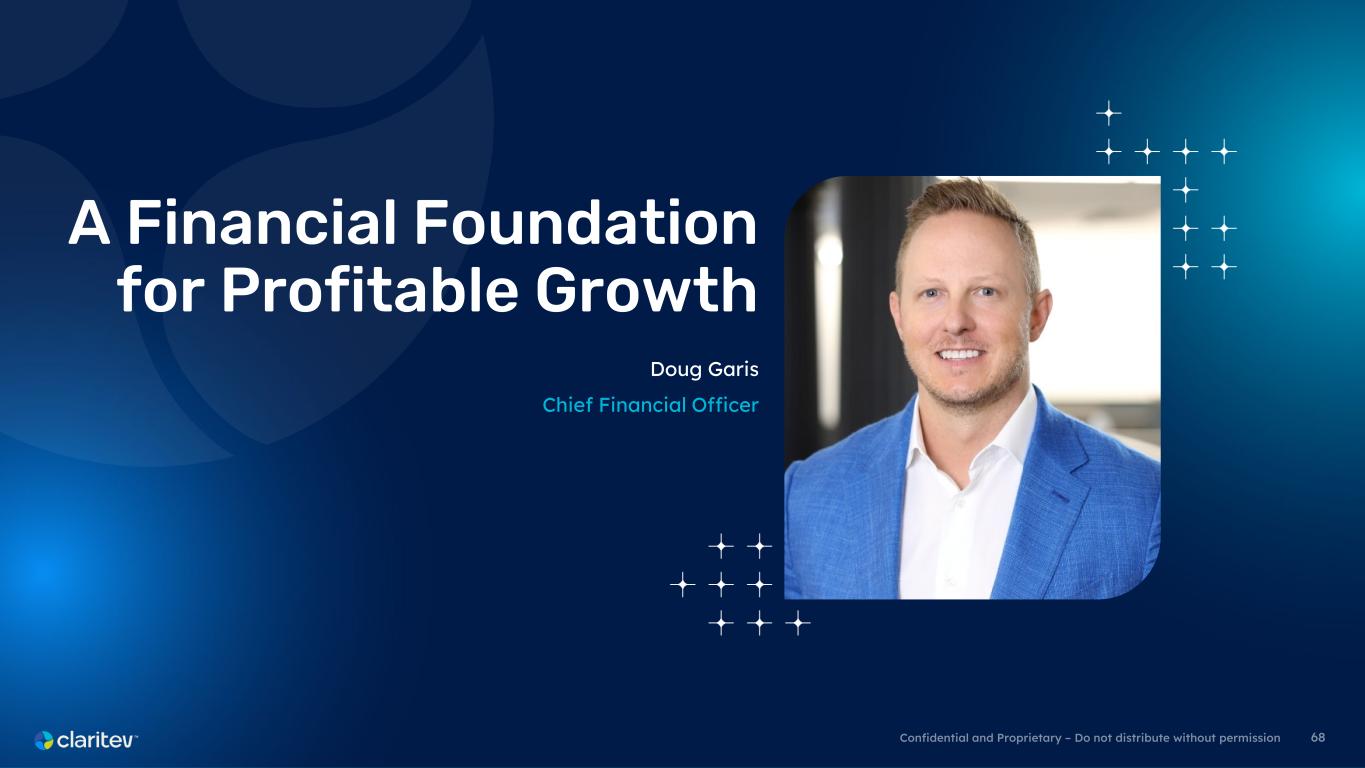 A Financial Foundation for Profitable Growth

Doug Garis

Chief Financial Officer

claritev™

Confidential and Proprietary – Do not distribute without permission

68